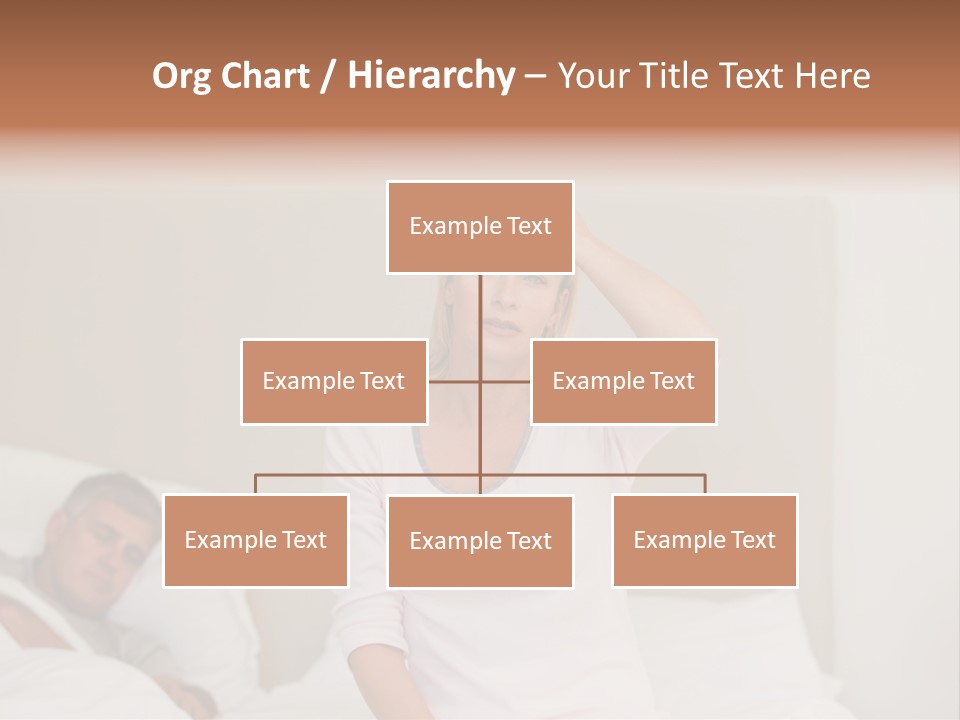 Org Chart / Hierarchy – Your Title Text Here

Example Text

Example Text

Example Text

Example Text

Example Text

Example Text